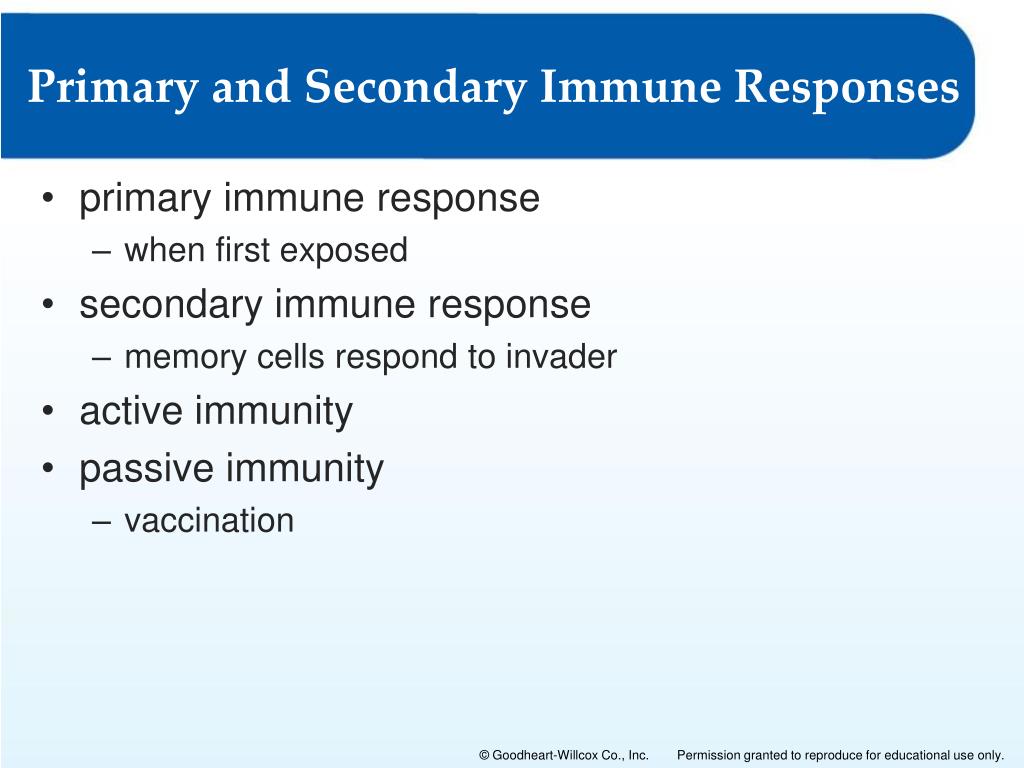 Primary and Secondary Immune Responses

• primary immune response
– when first exposed
• secondary immune response
– memory cells respond to invader
• active immunity
• passive immunity
– vaccination

© Goodheart-Willcox Co., Inc. Permission granted to reproduce for educational use only.